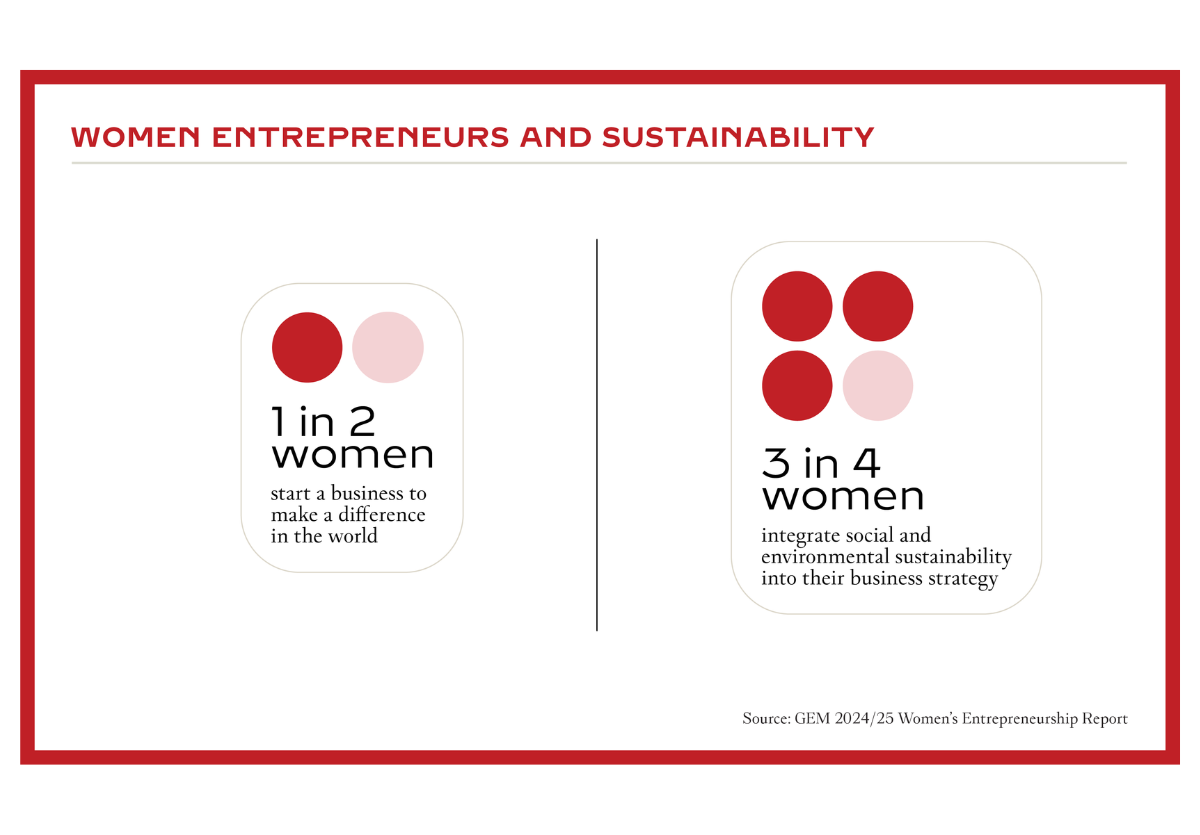 WOMEN ENTREPRENEURS AND SUSTAINABILITY

1 in 2 women

start a business to make a difference in the world

3 in 4 women

integrate social and environmental sustainability into their business strategy

Source: GEM 2024/25 Women's Entrepreneurship Report